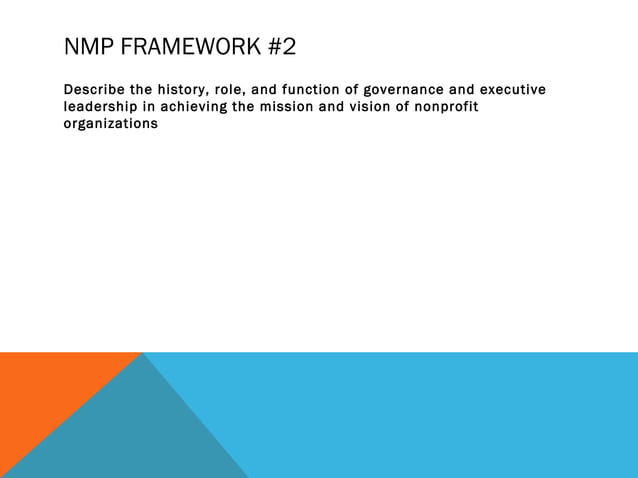 NMP FRAMEWORK #2

Describe the history, role, and function of governance and executive leadership in achieving the mission and vision of nonprofit organizations